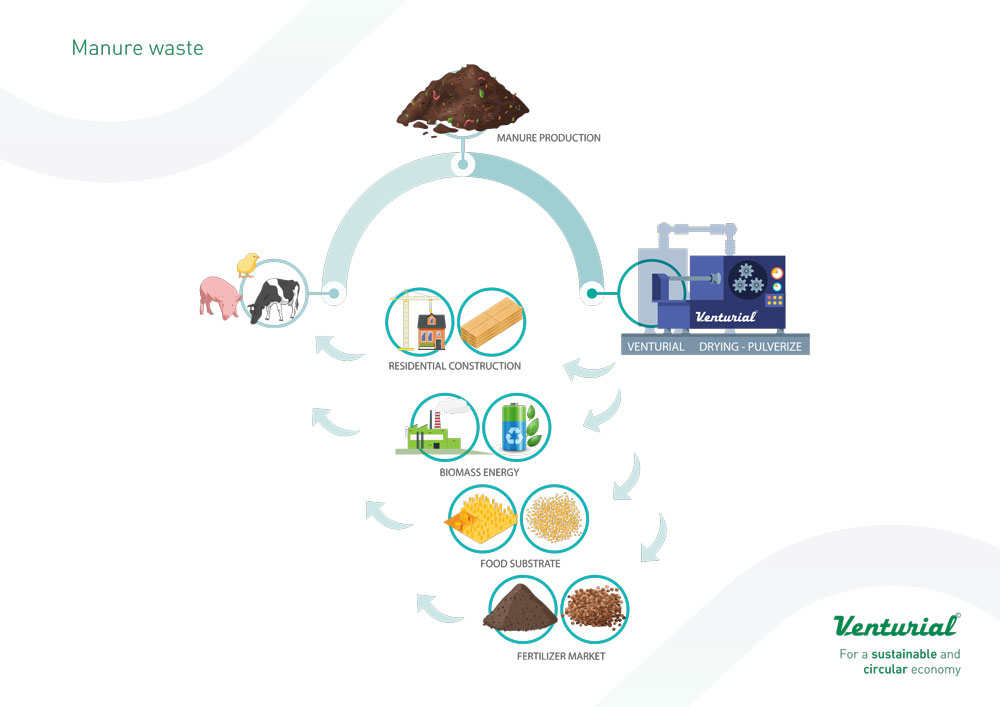 Manure waste

MANURE PRODUCTION

Venturial

VENTURIAL DRYING - PULVERIZE

RESIDENTIAL CONSTRUCTION

BIOMASS ENERGY

FOOD SUBSTRATE

FERTILIZER MARKET

Venturial

For a sustainable and circular economy